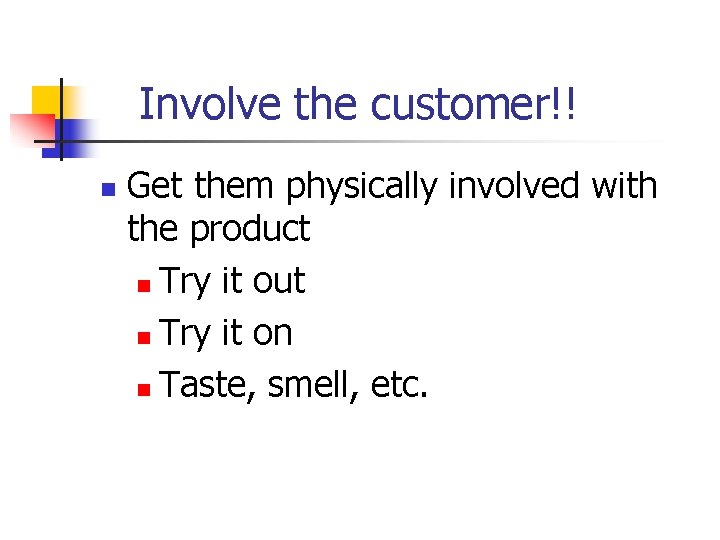 Involve the customer!!

- Get them physically involved with the product
  - Try it out
  - Try it on
  - Taste, smell, etc.